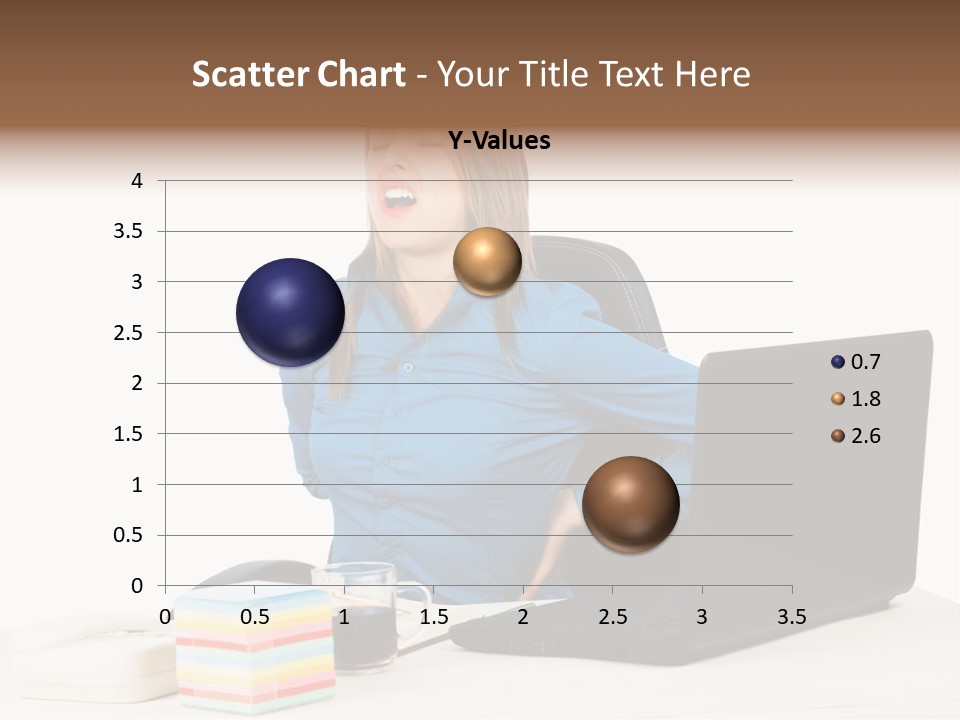 Scatter Chart - Your Title Text Here

Y-Values

4
3.5
3
2.5
2
1.5
1
0.5
0

0 0.5 1 1.5 2 2.5 3 3.5

0.7
1.8
2.6